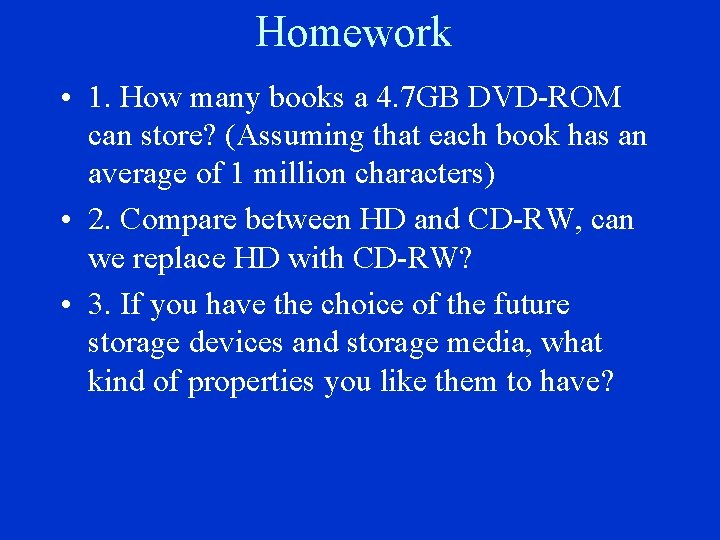 Homework

• 1. How many books a 4.7GB DVD-ROM can store? (Assuming that each book has an average of 1 million characters)

• 2. Compare between HD and CD-RW, can we replace HD with CD-RW?

• 3. If you have the choice of the future storage devices and storage media, what kind of properties you like them to have?